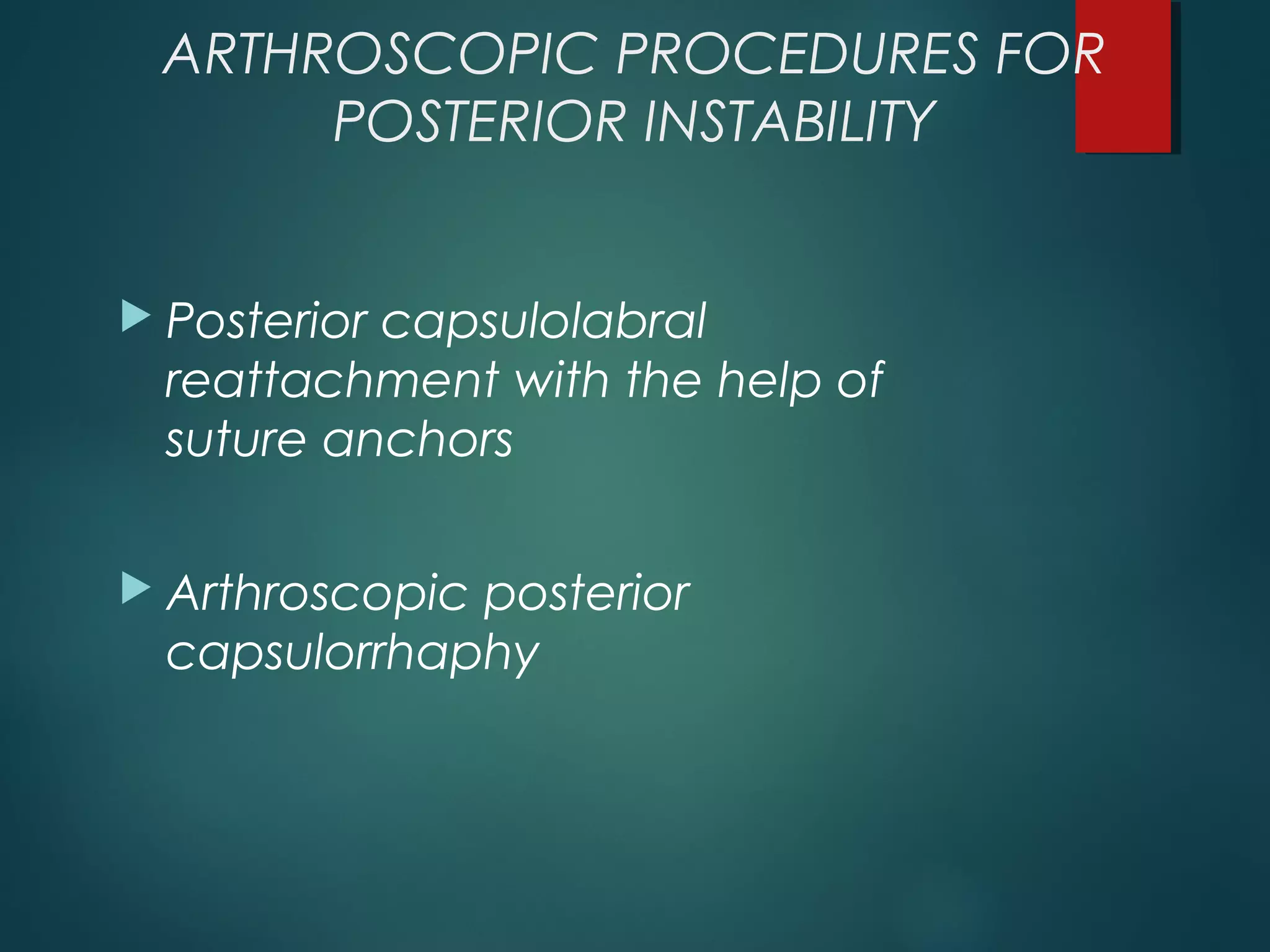 ARTHROSCOPIC PROCEDURES FOR POSTERIOR INSTABILITY

Posterior capsulolabral reattachment with the help of suture anchors

Arthroscopic posterior capsulorrhaphy